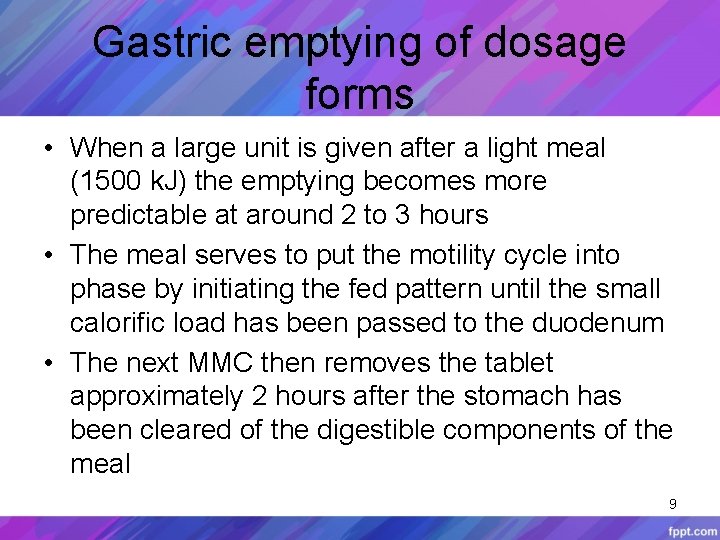 Gastric emptying of dosage forms

• When a large unit is given after a light meal (1500 kJ) the emptying becomes more predictable at around 2 to 3 hours

• The meal serves to put the motility cycle into phase by initiating the fed pattern until the small calorific load has been passed to the duodenum

• The next MMC then removes the tablet approximately 2 hours after the stomach has been cleared of the digestible components of the meal

9

fppt.com